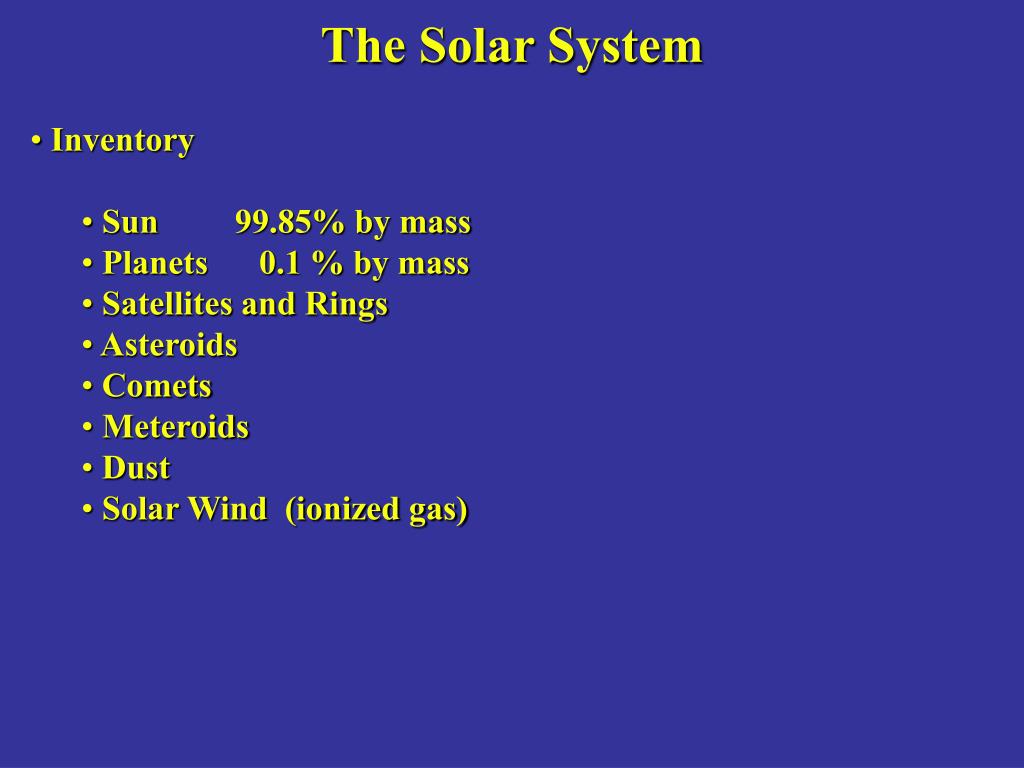 The Solar System

• Inventory

• Sun 99.85% by mass
• Planets 0.1 % by mass
• Satellites and Rings
• Asteroids
• Comets
• Meteroids
• Dust
• Solar Wind (ionized gas)